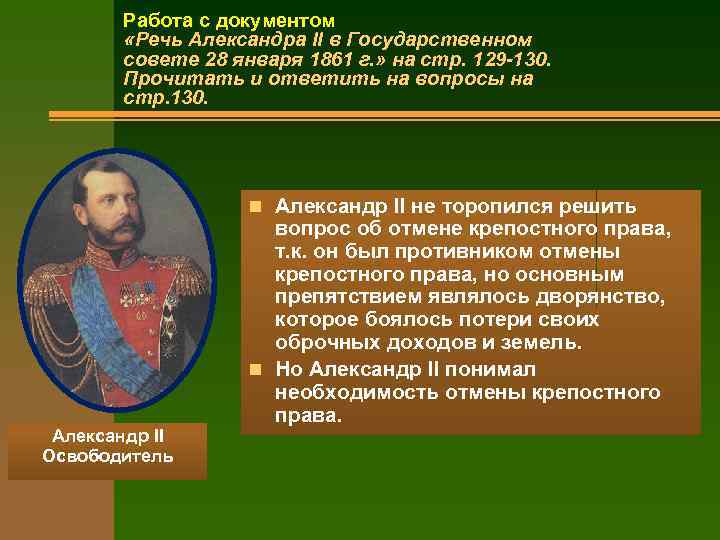 Работа с документом
«Речь Александра II в Государственном совете 28 января 1861 г.» на стр. 129-130. Прочитать и ответить на вопросы на стр.130.

Александр II не торопился решить вопрос об отмене крепостного права, т.к. он был противником отмены крепостного права, но основным препятствием являлось дворянство, которое боялось потери своих оброчных доходов и земель.

Но Александр II понимал необходимость отмены крепостного права.

Александр II
Освободитель